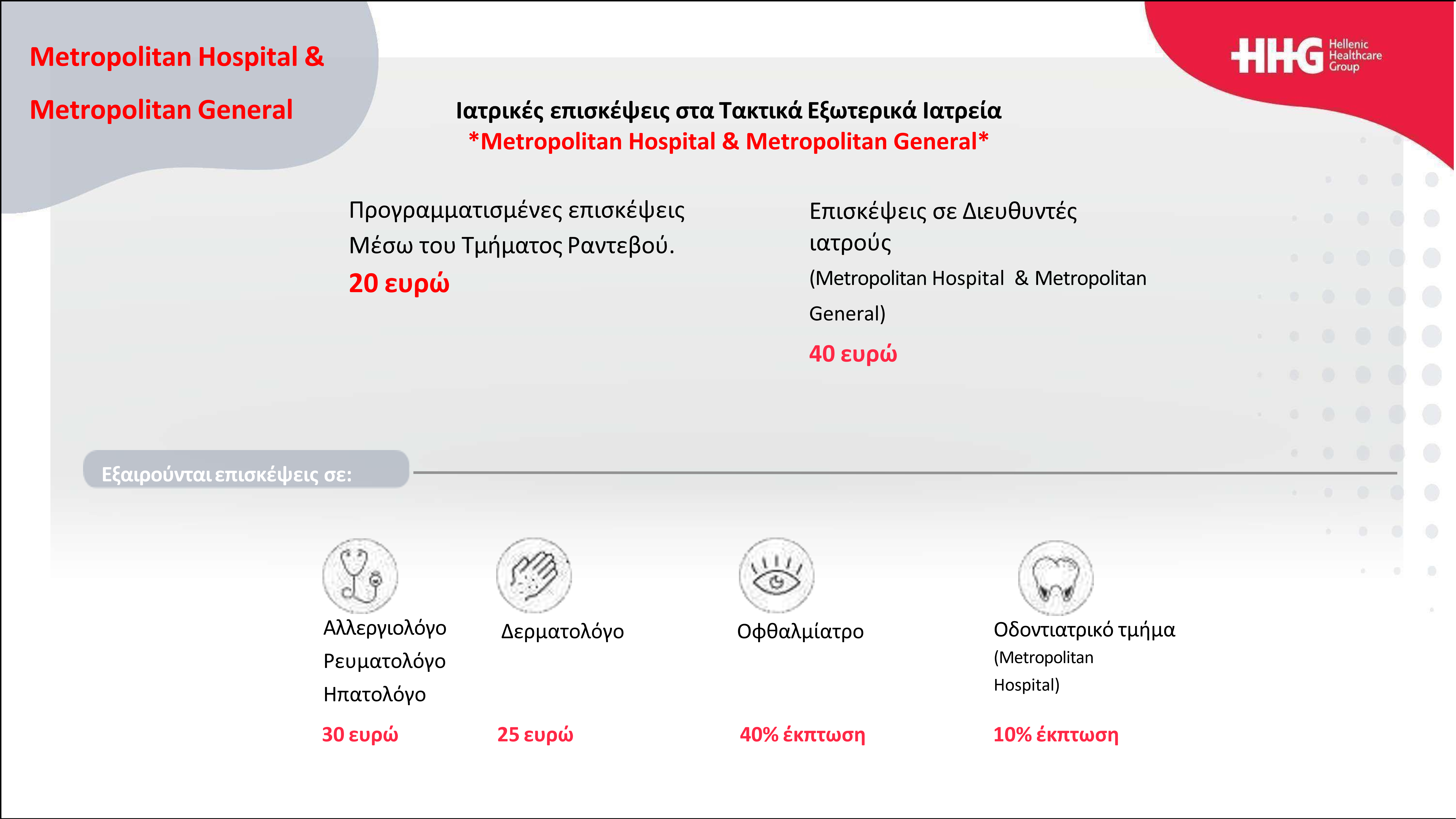 Metropolitan Hospital &

Metropolitan General

HHG Hellenic Healthcare Group

Ιατρικές επισκέψεις στα Τακτικά Εξωτερικά Ιατρεία
*Metropolitan Hospital & Metropolitan General*

Προγραμματισμένες επισκέψεις Μέσω του Τμήματος Ραντεβού.
20 ευρώ

Επισκέψεις σε Διευθυντές ιατρούς
(Metropolitan Hospital & Metropolitan General)
40 ευρώ

Εξαιρούνται επισκέψεις σε:

Αλλεργιολόγο
Ρευματολόγο
Ηπατολόγο
30 ευρώ

Δερματολόγο
25 ευρώ

Οφθαλμίατρο
40% έκπτωση

Οδοντιατρικό τμήμα
(Metropolitan Hospital)
10% έκπτωση